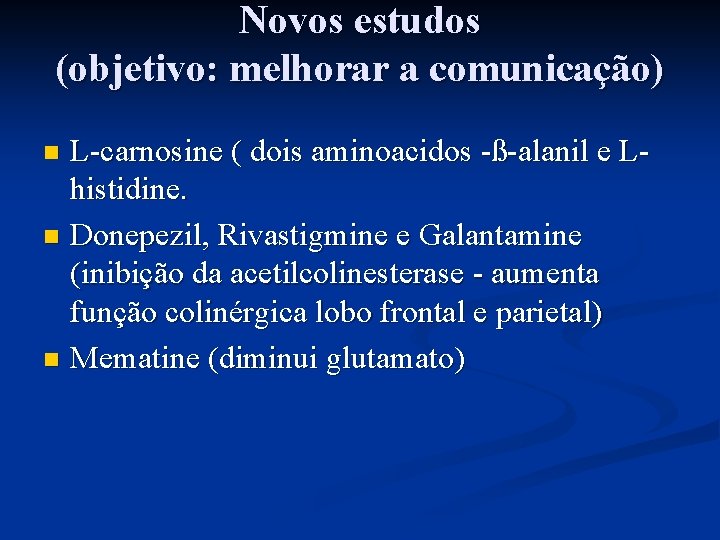 Novos estudos
(objetivo: melhorar a comunicação)

- L-carnosine ( dois aminoacidos -ß-alanil e L-histidine.
- Donepezil, Rivastigmine e Galantamine (inibição da acetilcolinesterase - aumenta função colinérgica lobo frontal e parietal)
- Mematine (diminui glutamato)